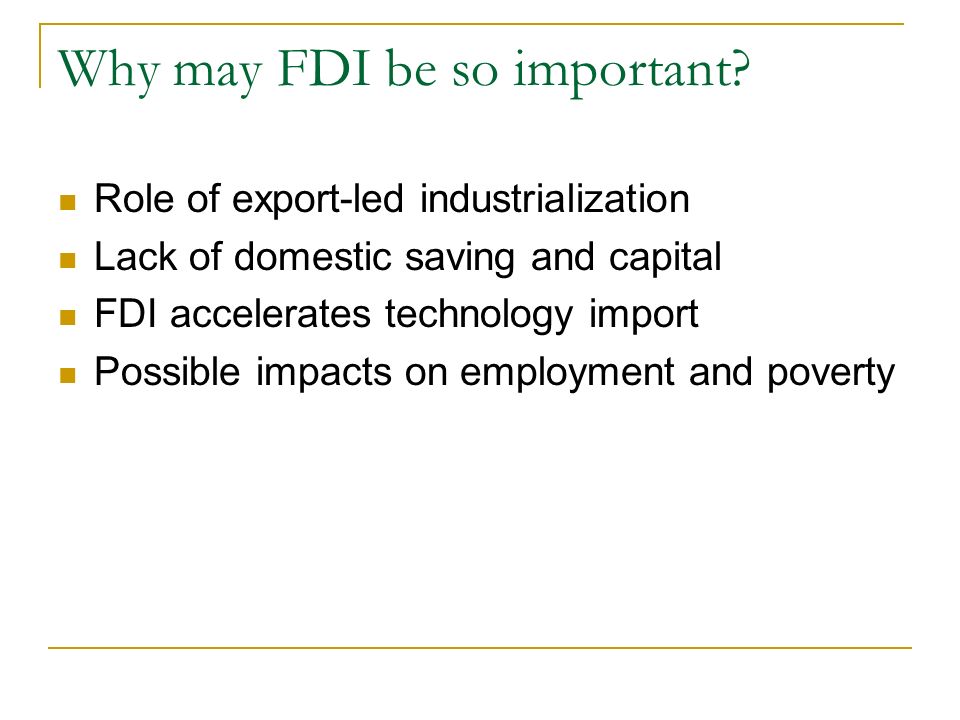 Why may FDI be so important?

- Role of export-led industrialization
- Lack of domestic saving and capital
- FDI accelerates technology import
- Possible impacts on employment and poverty